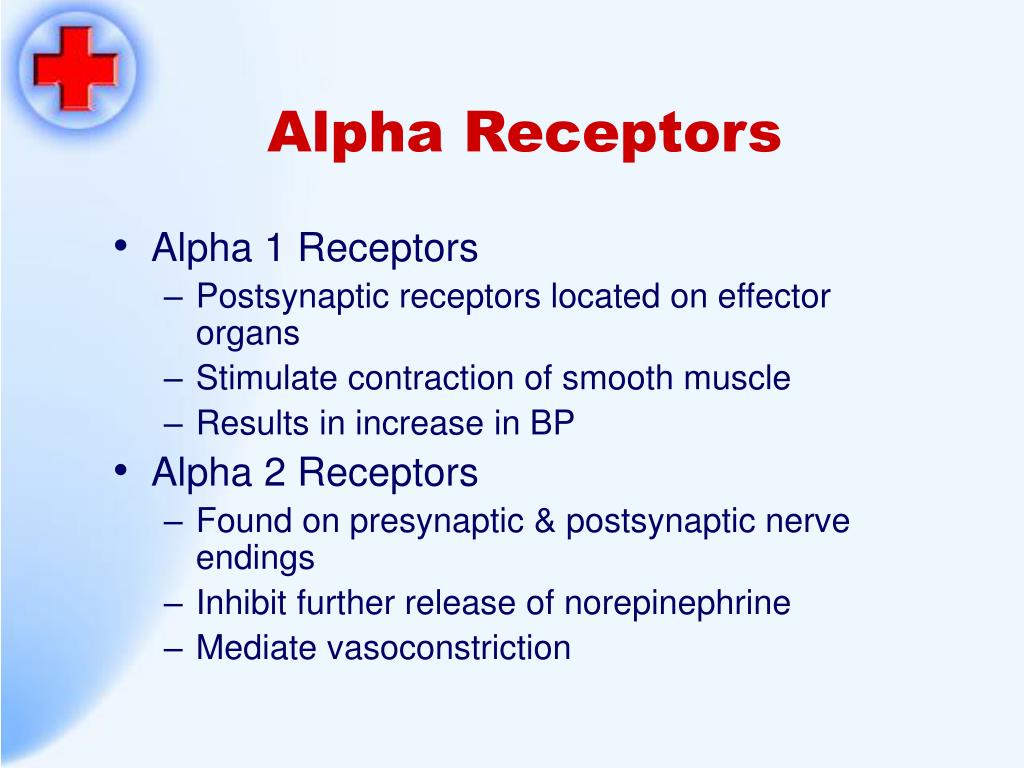 Alpha Receptors

• Alpha 1 Receptors
– Postsynaptic receptors located on effector organs
– Stimulate contraction of smooth muscle
– Results in increase in BP

• Alpha 2 Receptors
– Found on presynaptic & postsynaptic nerve endings
– Inhibit further release of norepinephrine
– Mediate vasoconstriction